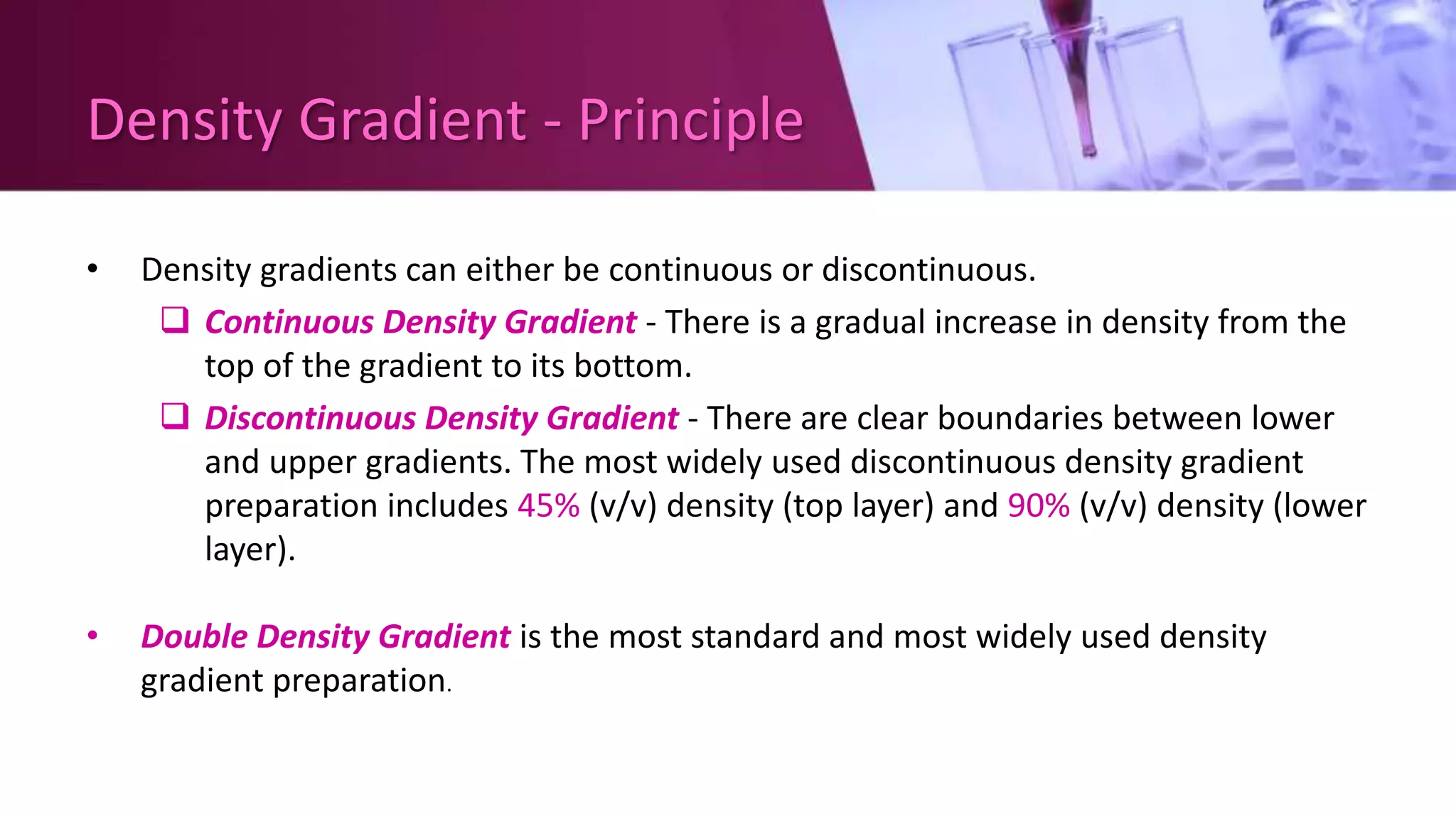 Density Gradient - Principle

• Density gradients can either be continuous or discontinuous.

❑ Continuous Density Gradient - There is a gradual increase in density from the top of the gradient to its bottom.

❑ Discontinuous Density Gradient - There are clear boundaries between lower and upper gradients. The most widely used discontinuous density gradient preparation includes 45% (v/v) density (top layer) and 90% (v/v) density (lower layer).

• Double Density Gradient is the most standard and most widely used density gradient preparation.